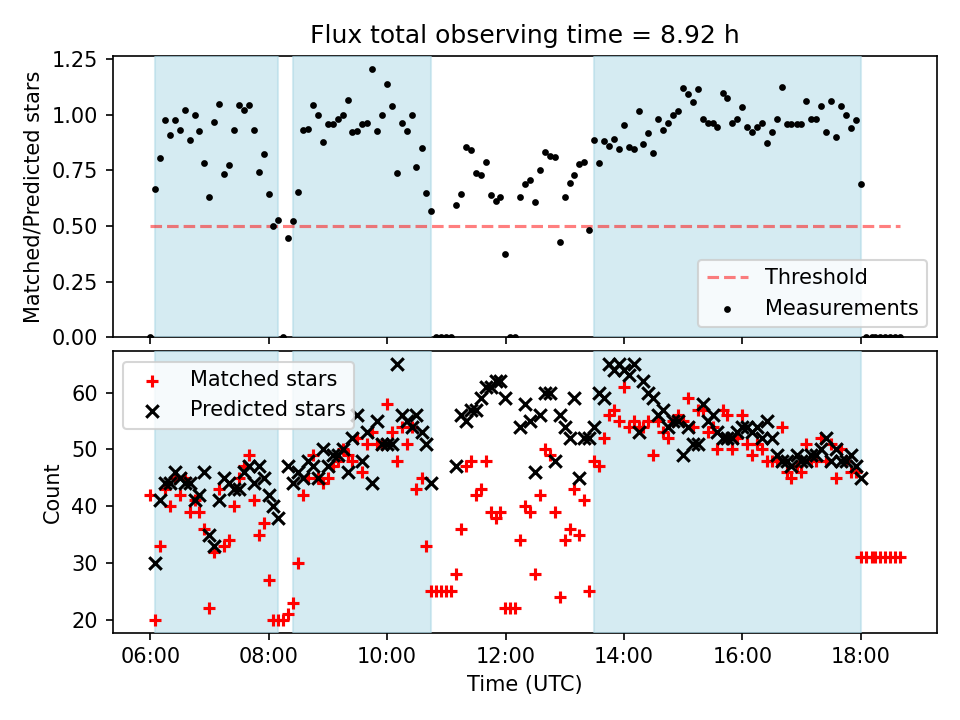 Flux total observing time = 8.92 h

Matched/Predicted stars

1.25
1.00
0.75
0.50
0.25
0.00

Threshold
Measurements

Matched stars
Predicted stars

Count

60
50
40
30
20

06:00
08:00
10:00
12:00
14:00
16:00
18:00

Time (UTC)